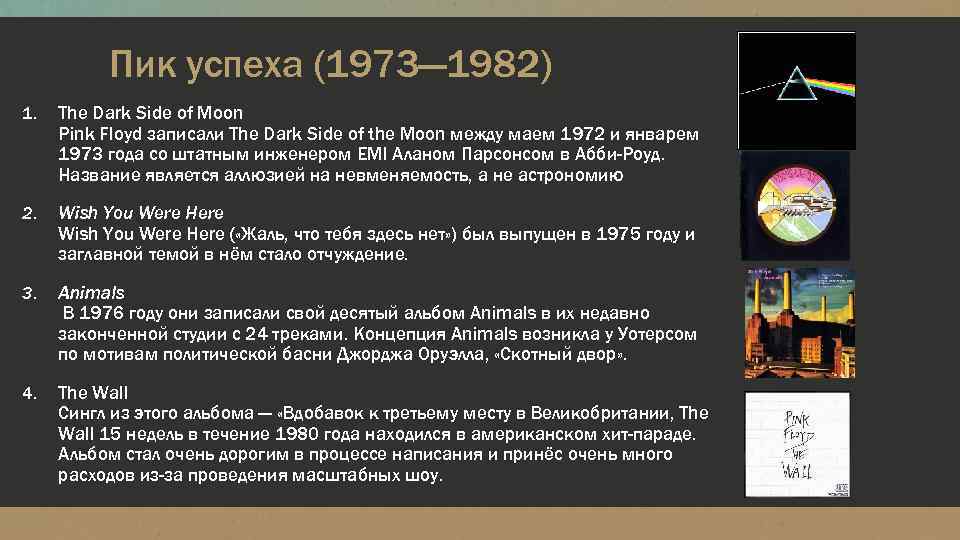 Пик успеха (1973—1982)

1. The Dark Side of Moon
Pink Floyd записали The Dark Side of the Moon между маем 1972 и январем 1973 года со штатным инженером EMI Аланом Парсонсом в Абби-Роуд. Название является аллюзией на невменяемость, а не астрономию

2. Wish You Were Here
Wish You Were Here («Жаль, что тебя здесь нет») был выпущен в 1975 году и заглавной темой в нём стало отчуждение.

3. Animals
В 1976 году они записали свой десятый альбом Animals в их недавно законченной студии с 24 треками. Концепция Animals возникла у Уотерсом по мотивам политической басни Джорджа Оруэлла, «Скотный двор».

4. The Wall
Сингл из этого альбома — «Вдобавок к третьему месту в Великобритании, The Wall 15 недель в течение 1980 года находился в американском хит-параде. Альбом стал очень дорогим в процессе написания и принёс очень много расходов из-за проведения масштабных шоу.

PINK FLOYD THE WALL